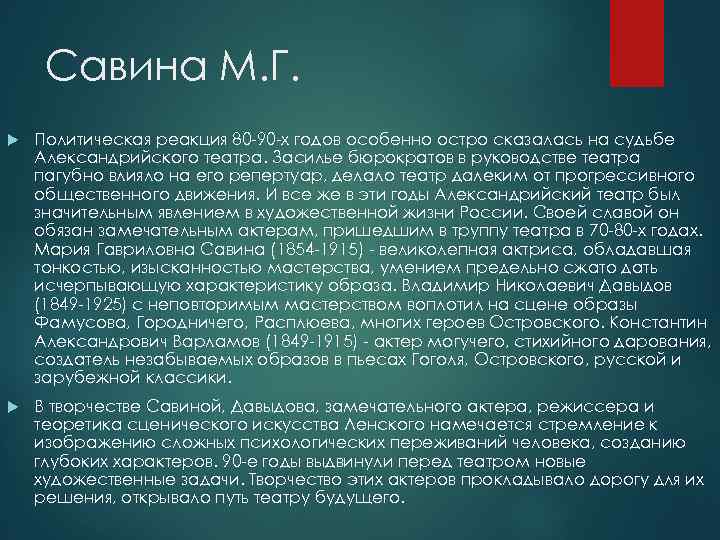 Савина М.Г.

Политическая реакция 80-90-х годов особенно остро сказалась на судьбе Александрийского театра. Засилье бюрократов в руководстве театра пагубно влияло на его репертуар, делало театр далеким от прогрессивного общественного движения. И все же в эти годы Александрийский театр был значительным явлением в художественной жизни России. Своей славой он обязан замечательным актерам, пришедшим в труппу театра в 70-80-х годах. Мария Гавриловна Савина (1854-1915) - великолепная актриса, обладавшая тонкостью, изысканностью мастерства, умением предельно сжато дать исчерпывающую характеристику образа. Владимир Николаевич Давыдов (1849-1925) с неповторимым мастерством воплотил на сцене образы Фамусова, Городничего, Расплюева, многих героев Островского. Константин Александрович Варламов (1849-1915) - актер могучего, стихийного дарования, создатель незабываемых образов в пьесах Гоголя, Островского, русской и зарубежной классики.

В творчестве Савиной, Давыдова, замечательного актера, режиссера и теоретика сценического искусства Ленского намечается стремление к изображению сложных психологических переживаний человека, созданию глубоких характеров. 90-е годы выдвинули перед театром новые художественные задачи. Творчество этих актеров прокладывало дорогу для их решения, открывало путь театру будущего.